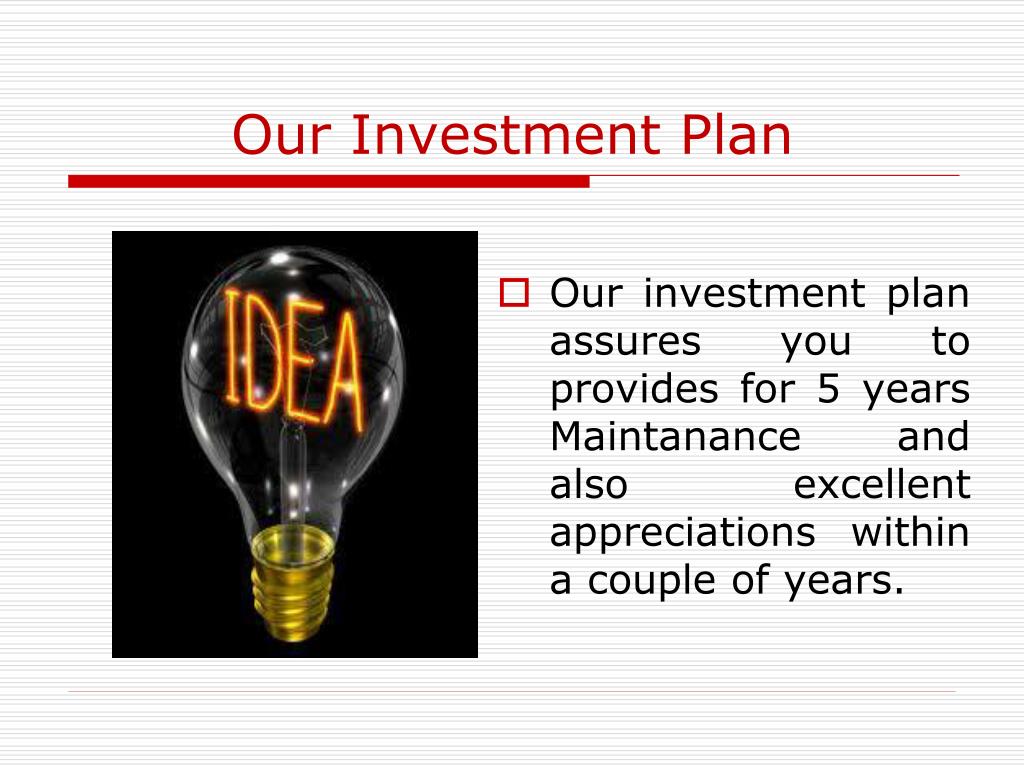 Our Investment Plan

IDEA

Our investment plan assures you to provides for 5 years Maintanance and also excellent appreciations within a couple of years.